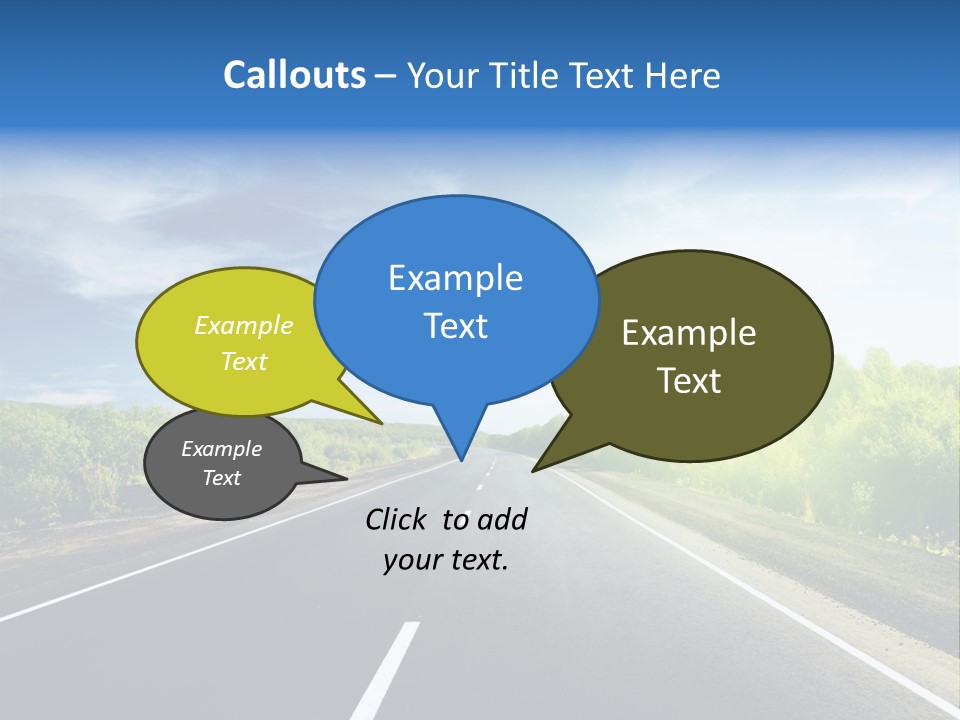 Callouts – Your Title Text Here

Example Text

Example Text

Example Text

Example Text

Click to add your text.